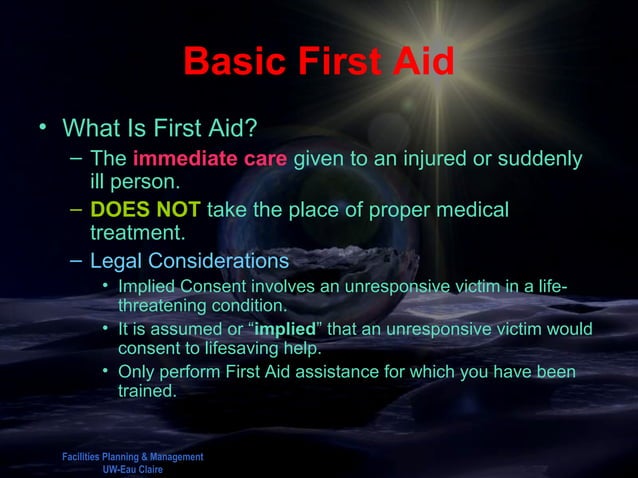 Basic First Aid

• What Is First Aid?
– The immediate care given to an injured or suddenly ill person.
– DOES NOT take the place of proper medical treatment.
– Legal Considerations
• Implied Consent involves an unresponsive victim in a life-threatening condition.
• It is assumed or “implied” that an unresponsive victim would consent to lifesaving help.
• Only perform First Aid assistance for which you have been trained.

Facilities Planning & Management
UW-Eau Claire